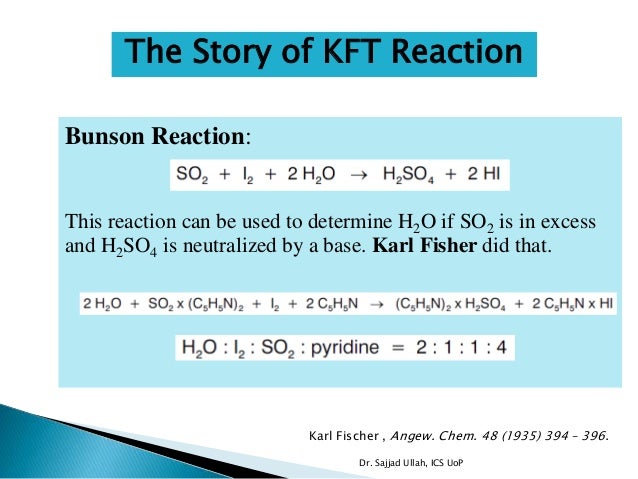 The Story of KFT Reaction

Bunson Reaction:

$SO_2 + I_2 + 2\,H_2O \rightarrow H_2SO_4 + 2\,HI$

This reaction can be used to determine $H_2O$ if $SO_2$ is in excess and $H_2SO_4$ is neutralized by a base. Karl Fisher did that.

$2\,H_2O + SO_2 \times (C_5H_5N)_2 + I_2 + 2\,C_5H_5N \rightarrow (C_5H_5N)_2 \times H_2SO_4 + 2\,C_5H_5N \times HI$

$H_2O : I_2 : SO_2 :$ pyridine $= 2 : 1 : 1 : 4$

Karl Fischer , Angew. Chem. 48 (1935) 394 – 396.

Dr. Sajjad Ullah, ICS UoP